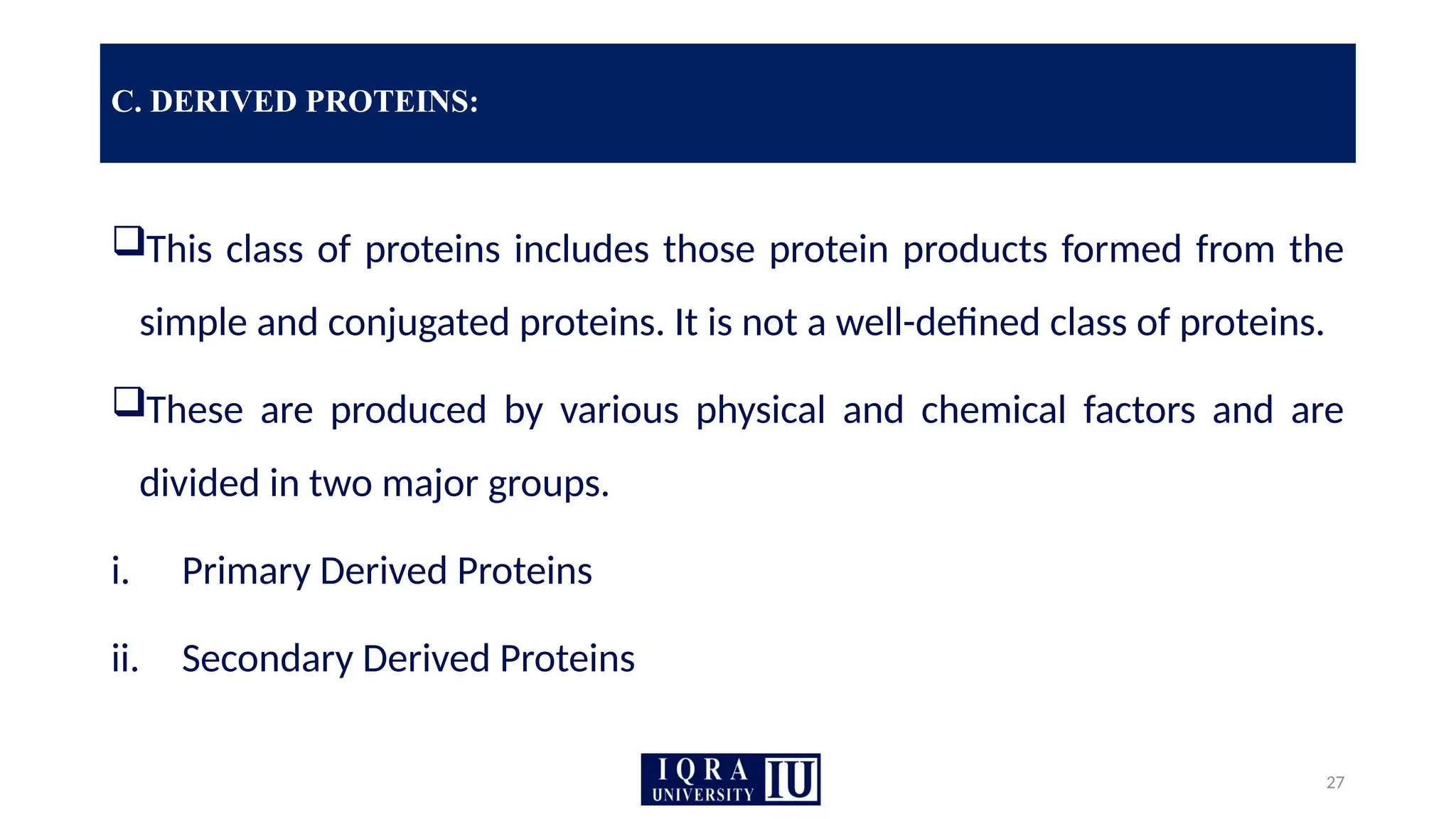 C. DERIVED PROTEINS:

❑This class of proteins includes those protein products formed from the simple and conjugated proteins. It is not a well-defined class of proteins.

❑These are produced by various physical and chemical factors and are divided in two major groups.

i. Primary Derived Proteins

ii. Secondary Derived Proteins

IQRA UNIVERSITY IU

27